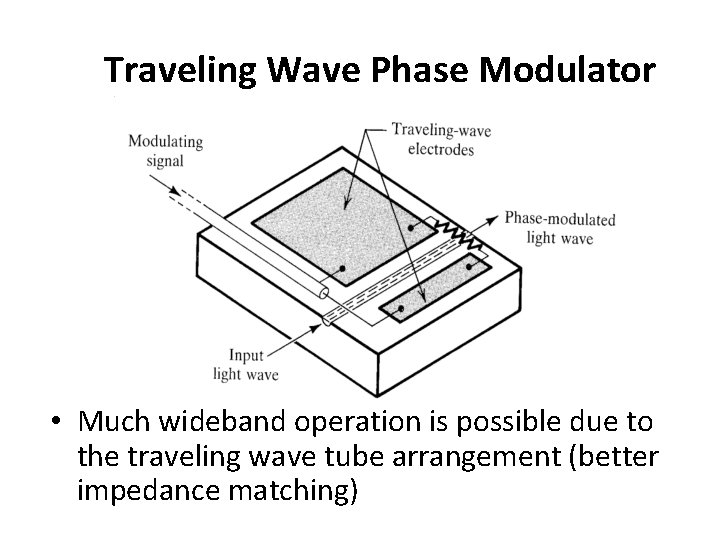 Traveling Wave Phase Modulator

Modulating signal

Traveling-wave electrodes

Phase-modulated light wave

Input light wave

• Much wideband operation is possible due to the traveling wave tube arrangement (better impedance matching)